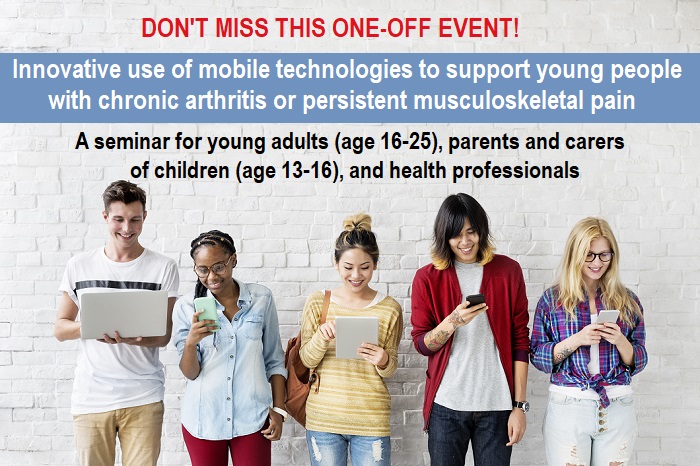 DON'T MISS THIS ONE-OFF EVENT!

Innovative use of mobile technologies to support young people with chronic arthritis or persistent musculoskeletal pain

A seminar for young adults (age 16-25), parents and carers of children (age 13-16), and health professionals